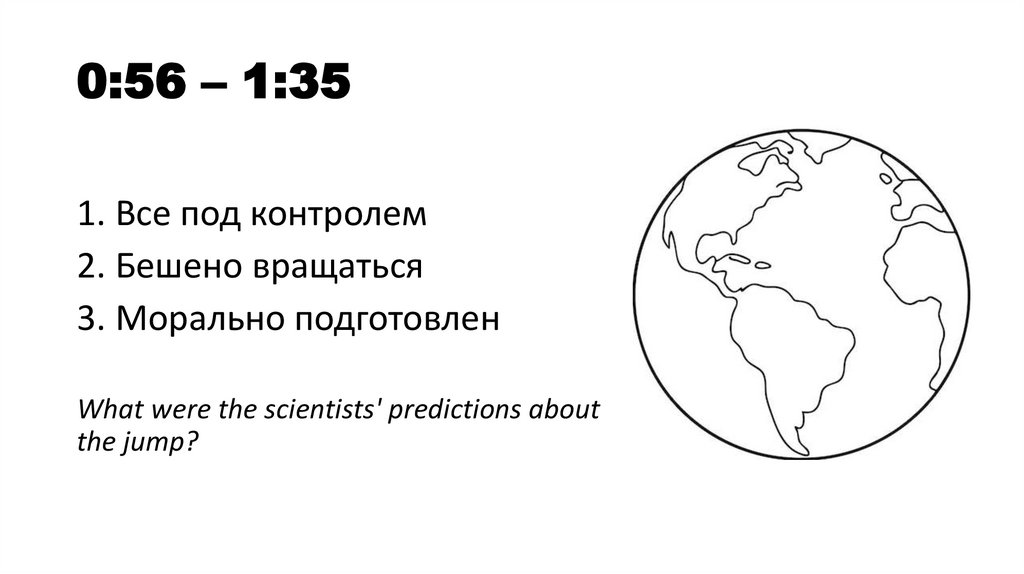 0:56 – 1:35

1. Все под контролем
2. Бешено вращаться
3. Морально подготовлен

What were the scientists' predictions about the jump?